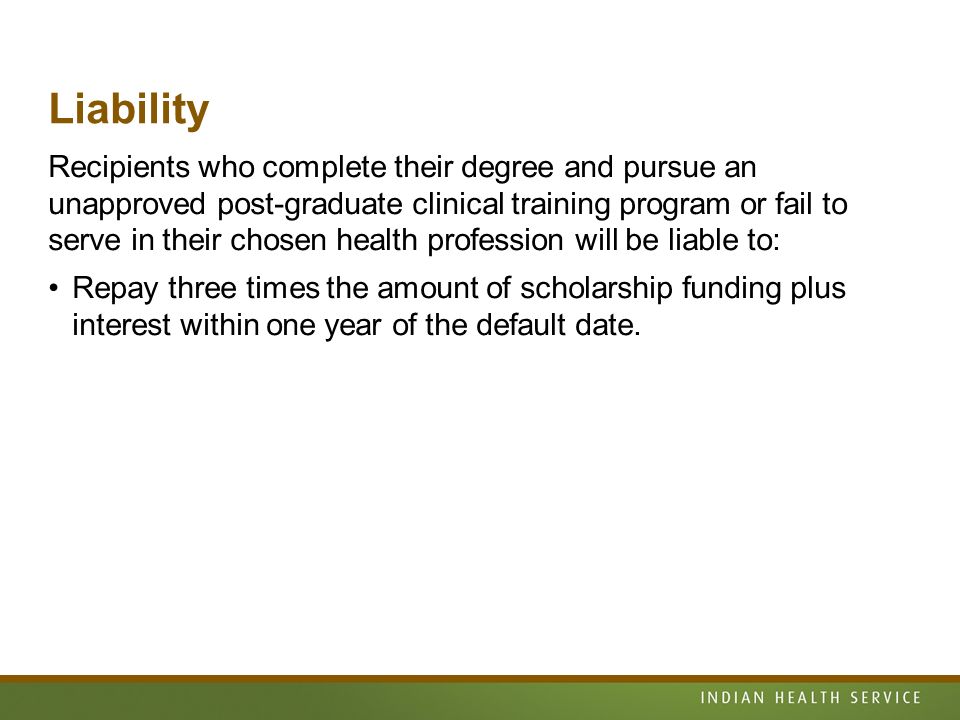 Liability

Recipients who complete their degree and pursue an unapproved post-graduate clinical training program or fail to serve in their chosen health profession will be liable to:

• Repay three times the amount of scholarship funding plus interest within one year of the default date.

INDIAN HEALTH SERVICE